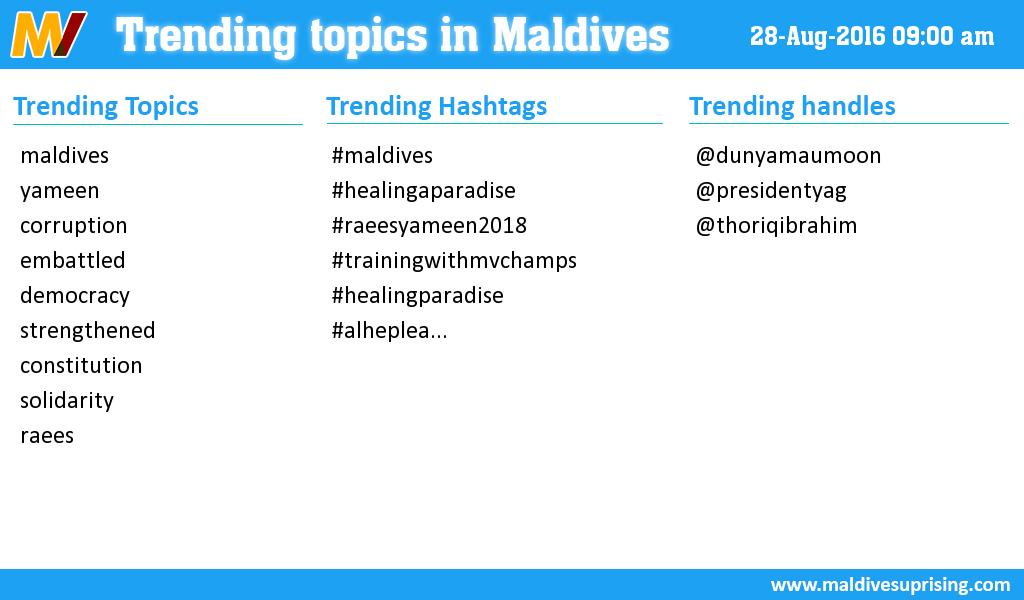 MV

Trending topics in Maldives

28-Aug-2016 09:00 am

Trending Topics

maldives
yameen
corruption
embattled
democracy
strengthened
constitution
solidarity
raees

Trending Hashtags

#maldives
#healingaparadise
#raeesyameen2018
#trainingwithmvchamps
#healingparadise
#alheplea...

Trending handles

@dunyamaumoon
@presidentyag
@thoriqibrahim

www.maldivesuprising.com